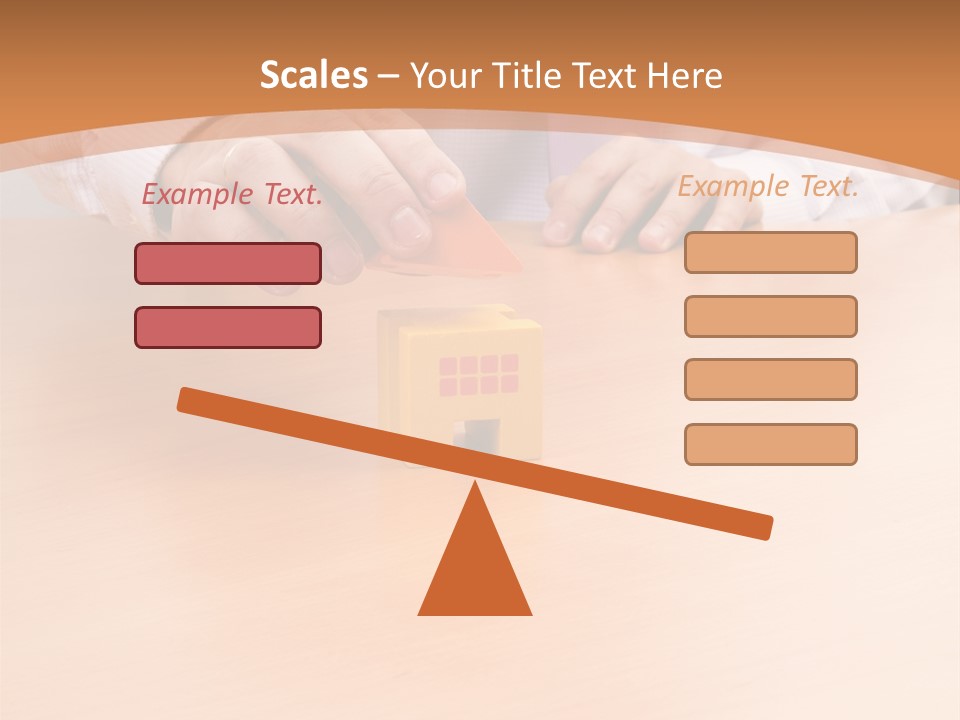 Scales – Your Title Text Here

Example Text.

Example Text.